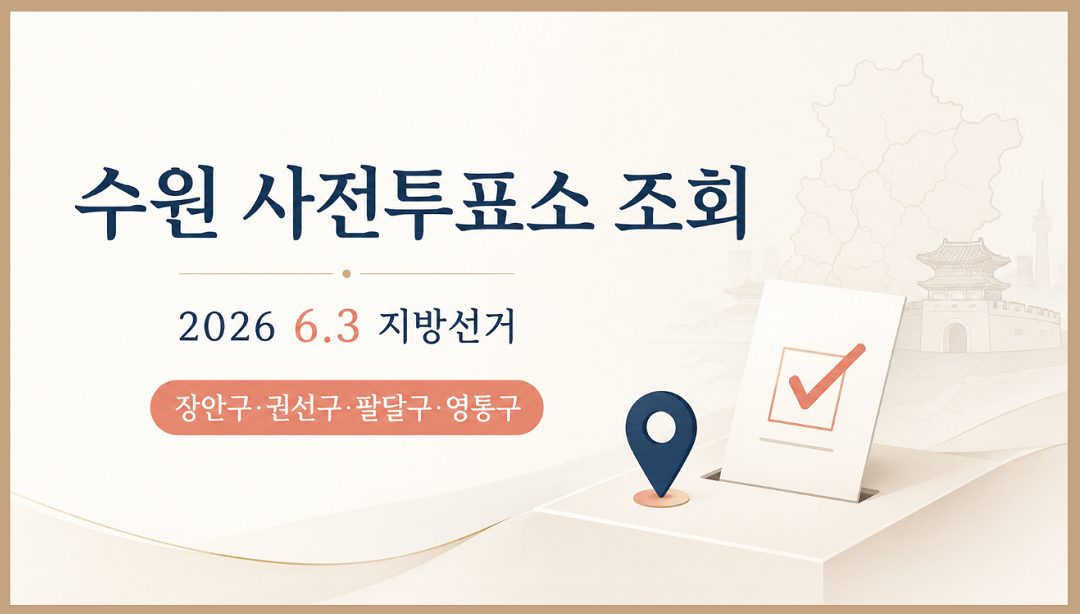 수원 사전투표소 조회

2026 6.3 지방선거

장안구·권선구·팔달구·영통구